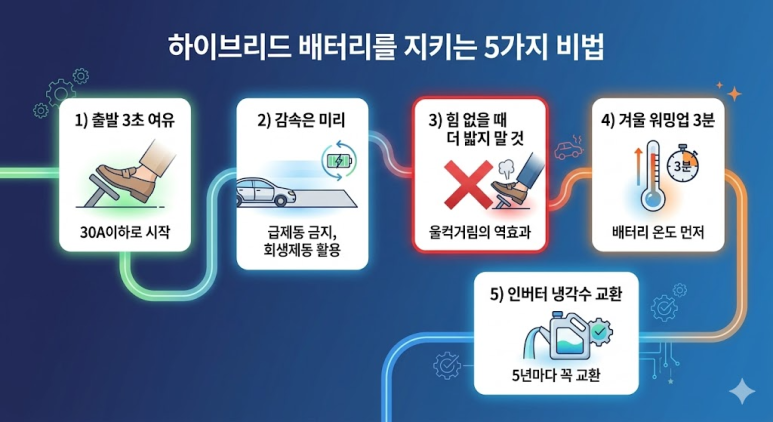 하이브리드 배터리를 지키는 5가지 비법

1) 출발 3초 여유

30A이하로 시작

2) 감속은 미리

급제동 금지,
회생제동 활용

3) 힘 없을 때
더 밟지 말 것

울컥거림의 역효과

4) 겨울 워밍업 3분

3분

배터리 온도 먼저

5) 인버터 냉각수 교환

5년마다 꼭 교환